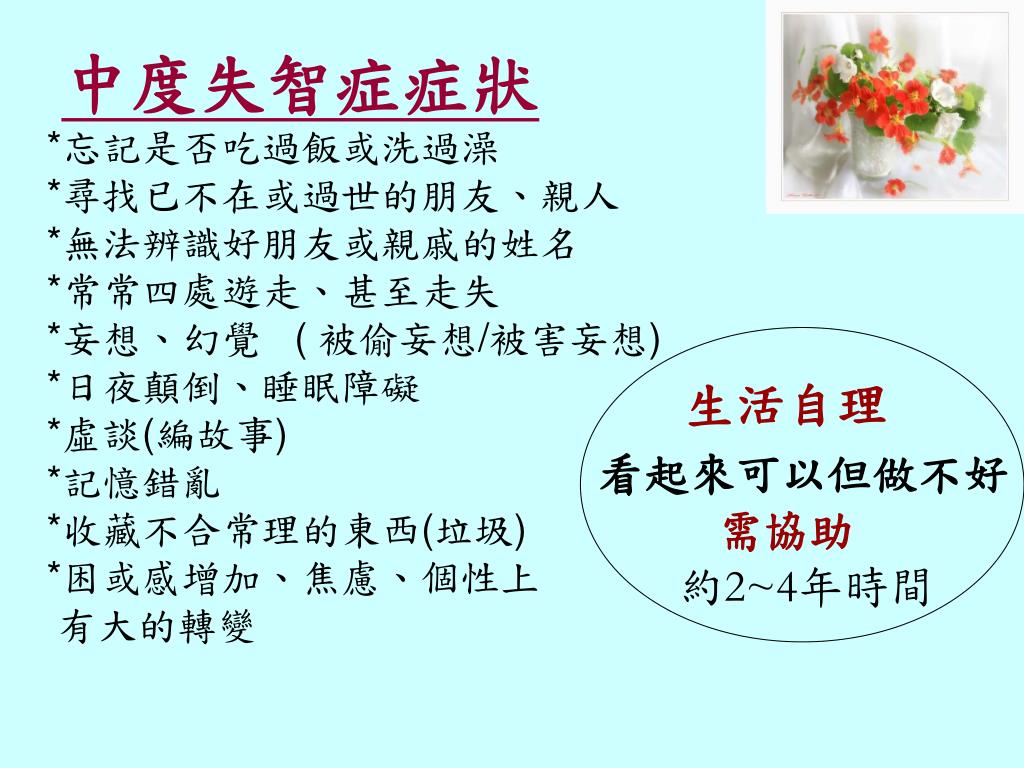 中度失智症症狀
*忘記是否吃過飯或洗過澡
*尋找已不在或過世的朋友、親人
*無法辨識好朋友或親戚的姓名
*常常四處遊走、甚至走失
*妄想、幻覺 ( 被偷妄想/被害妄想)
*日夜顛倒、睡眠障礙
*虛談(編故事)
*記憶錯亂
*收藏不合常理的東西(垃圾)
*困或感增加、焦慮、個性上有大的轉變

生活自理
看起來可以但做不好
需協助
約2~4年時間